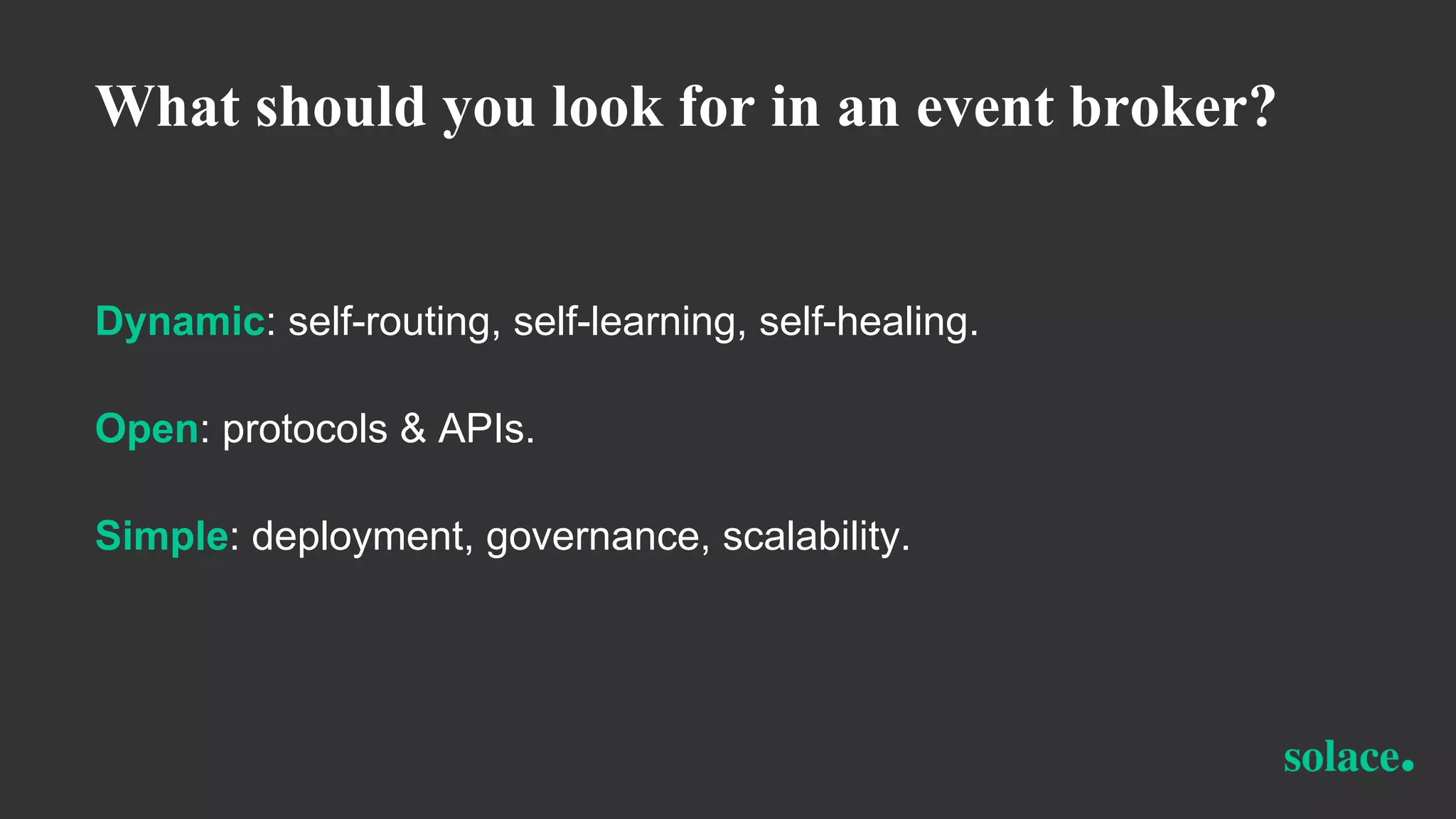 What should you look for in an event broker?

Dynamic: self-routing, self-learning, self-healing.

Open: protocols & APIs.

Simple: deployment, governance, scalability.

solace.